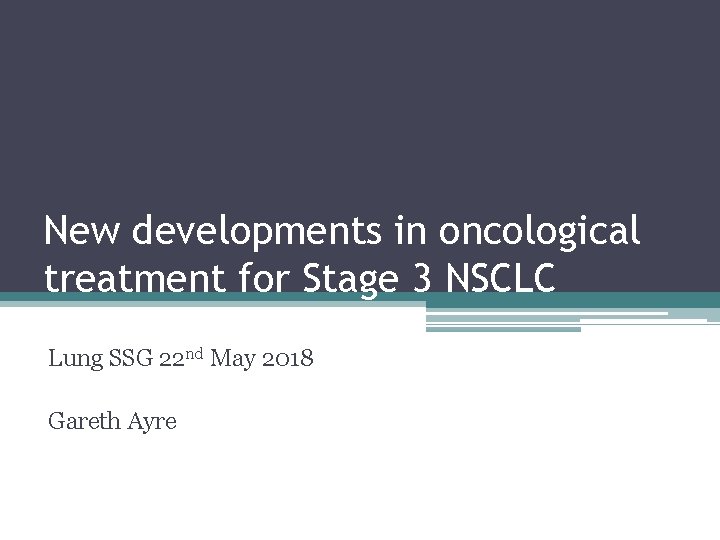 New developments in oncological treatment for Stage 3 NSCLC

Lung SSG 22$^{nd}$ May 2018

Gareth Ayre